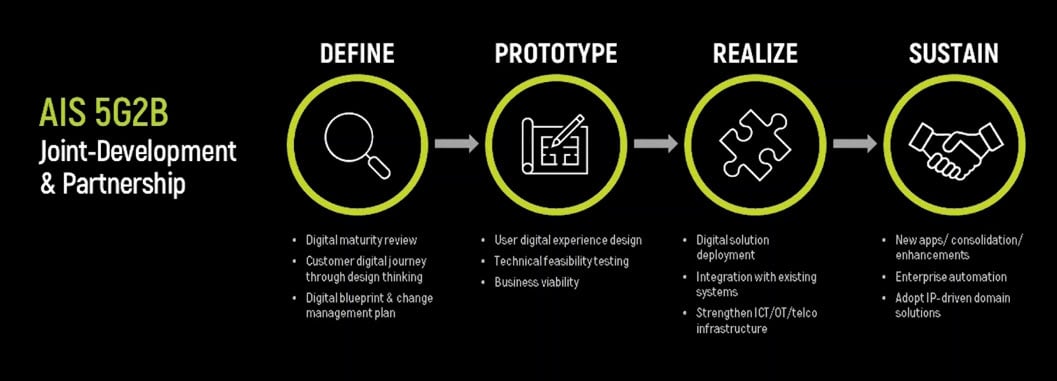 AIS 5G2B
Joint-Development
& Partnership

DEFINE

- Digital maturity review
- Customer digital journey through design thinking
- Digital blueprint & change management plan

PROTOTYPE

- User digital experience design
- Technical feasibility testing
- Business viability

REALIZE

- Digital solution deployment
- Integration with existing systems
- Strengthen ICT/OT/telco infrastructure

SUSTAIN

- New apps/ consolidation/ enhancements
- Enterprise automation
- Adopt IP-driven domain solutions